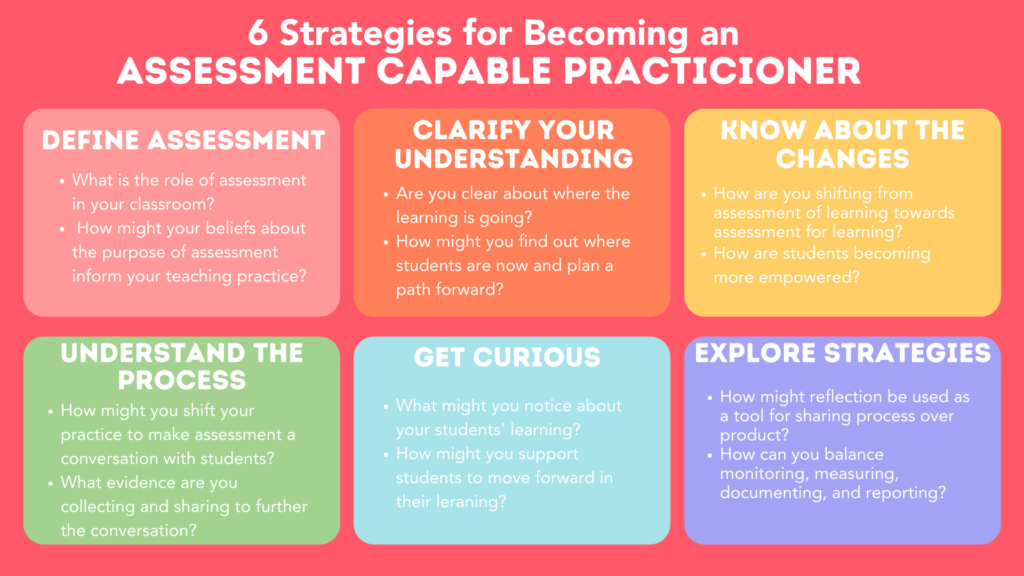 6 Strategies for Becoming an
ASSESSMENT CAPABLE PRACTICIONER

DEFINE ASSESSMENT

- What is the role of assessment in your classroom?
- How might your beliefs about the purpose of assessment inform your teaching practice?

CLARIFY YOUR UNDERSTANDING

- Are you clear about where the learning is going?
- How might you find out where students are now and plan a path forward?

KNOW ABOUT THE CHANGES

- How are you shifting from assessment of learning towards assessment for learning?
- How are students becoming more empowered?

UNDERSTAND THE PROCESS

- How might you shift your practice to make assessment a conversation with students?
- What evidence are you collecting and sharing to further the conversation?

GET CURIOUS

- What might you notice about your students' learning?
- How might you support students to move forward in their leraning?

EXPLORE STRATEGIES

- How might reflection be used as a tool for sharing process over product?
- How can you balance monitoring, measuring, documenting, and reporting?